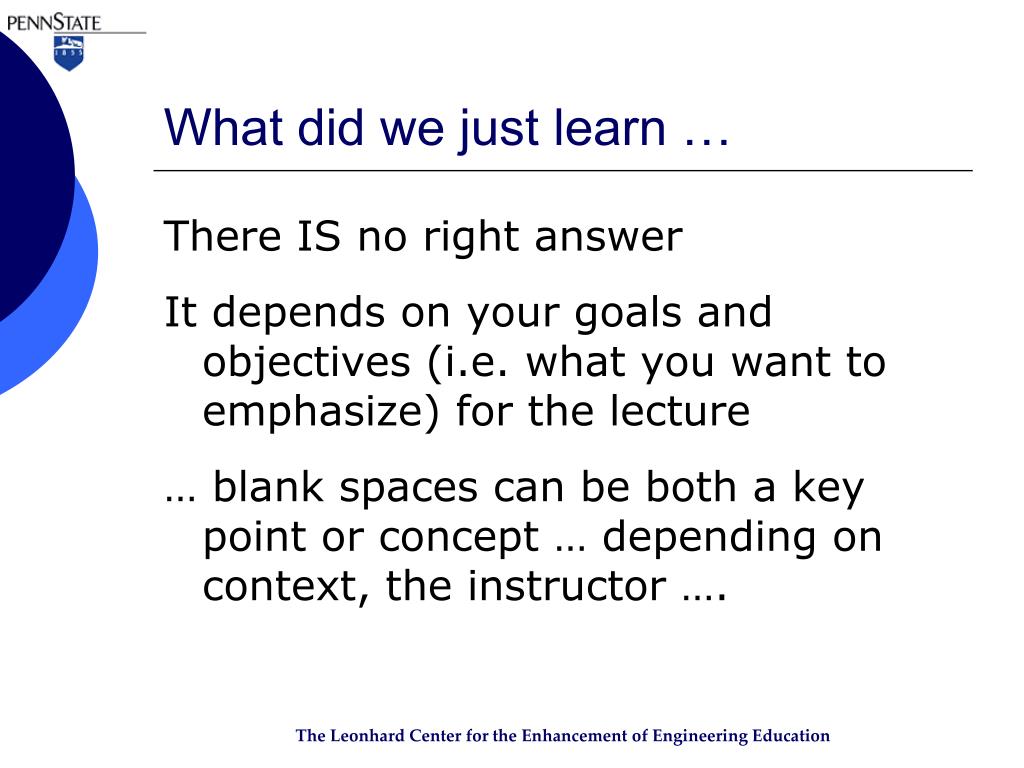 PENNSTATE

1855

What did we just learn …

There IS no right answer

It depends on your goals and objectives (i.e. what you want to emphasize) for the lecture

… blank spaces can be both a key point or concept … depending on context, the instructor ….

The Leonhard Center for the Enhancement of Engineering Education